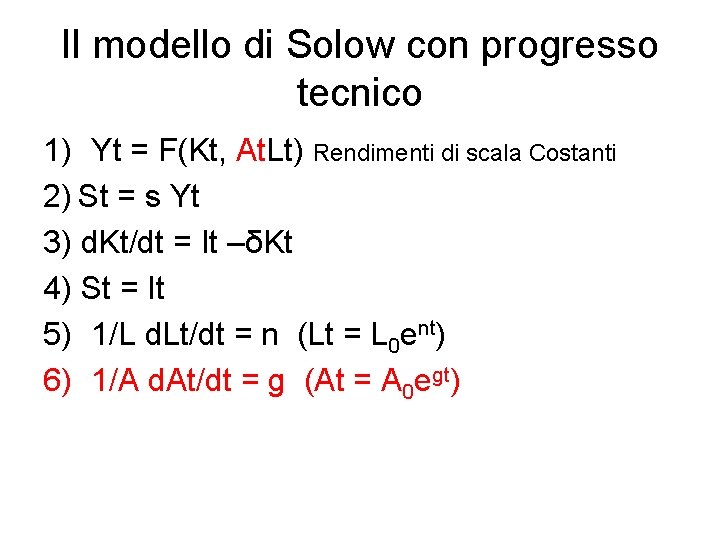 Il modello di Solow con progresso tecnico

1) Yt = F(Kt, AtLt) Rendimenti di scala Costanti
2) St = s Yt
3) dKt/dt = It –δKt
4) St = It
5) 1/L dLt/dt = n (Lt = $L_0e^{nt}$)
6) 1/A dAt/dt = g (At = $A_0e^{gt}$)